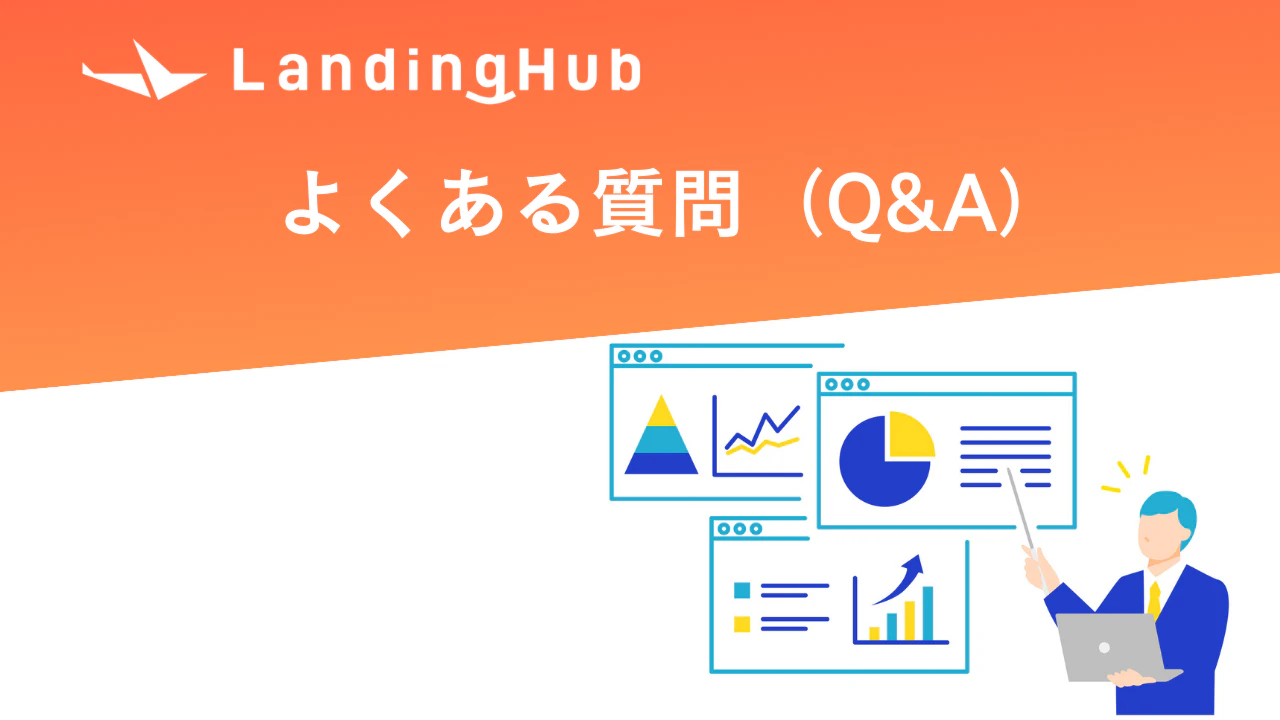 LandingHub

よくある質問（Q&A）